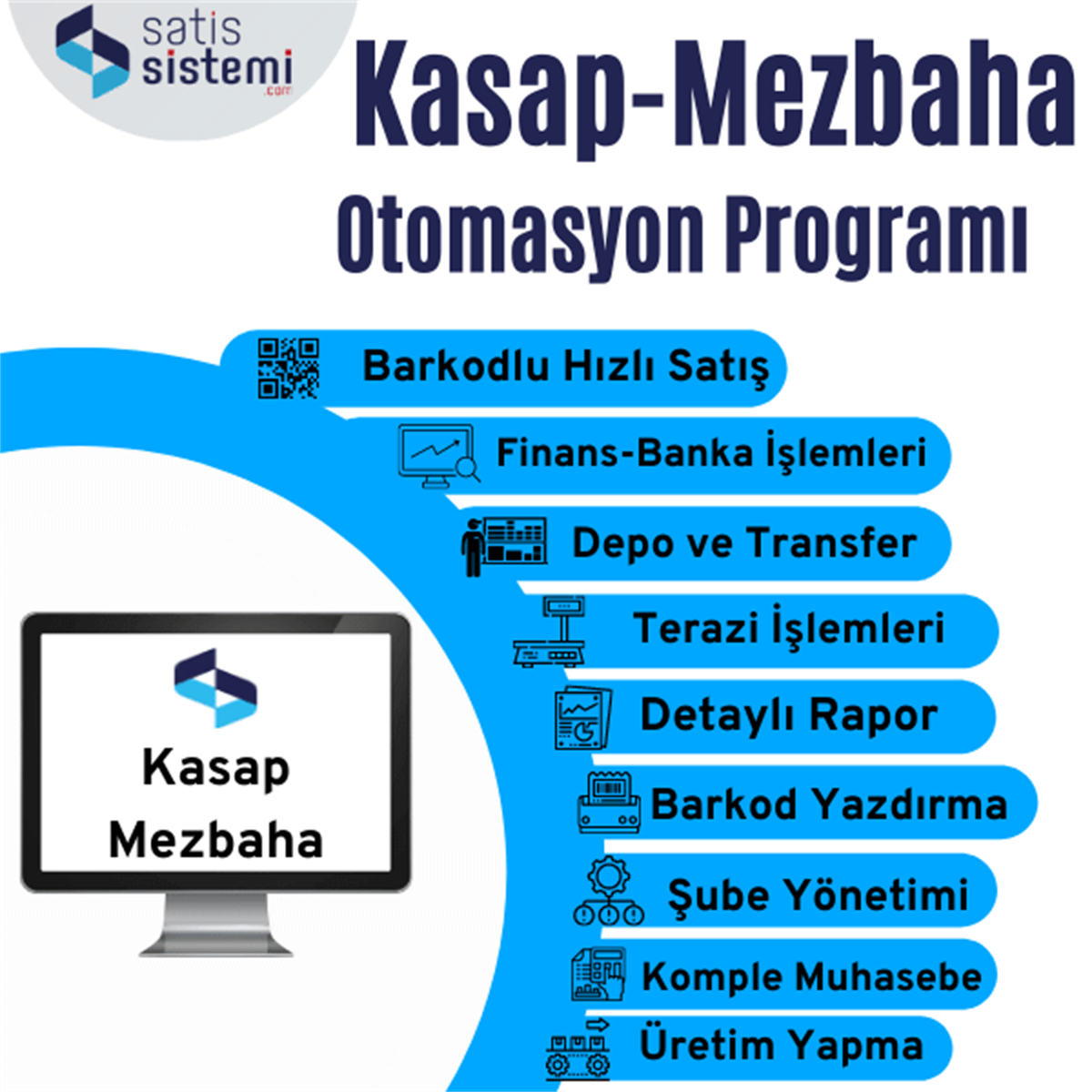 satis sistemi .com

Kasap-Mezbaha Otomasyon Programı

Barkodlu Hızlı Satış

Finans-Banka İşlemleri

Depo ve Transfer

Terazi İşlemleri

Detaylı Rapor

Barkod Yazdırma

Şube Yönetimi

Komple Muhasebe

Üretim Yapma

Kasap Mezbaha